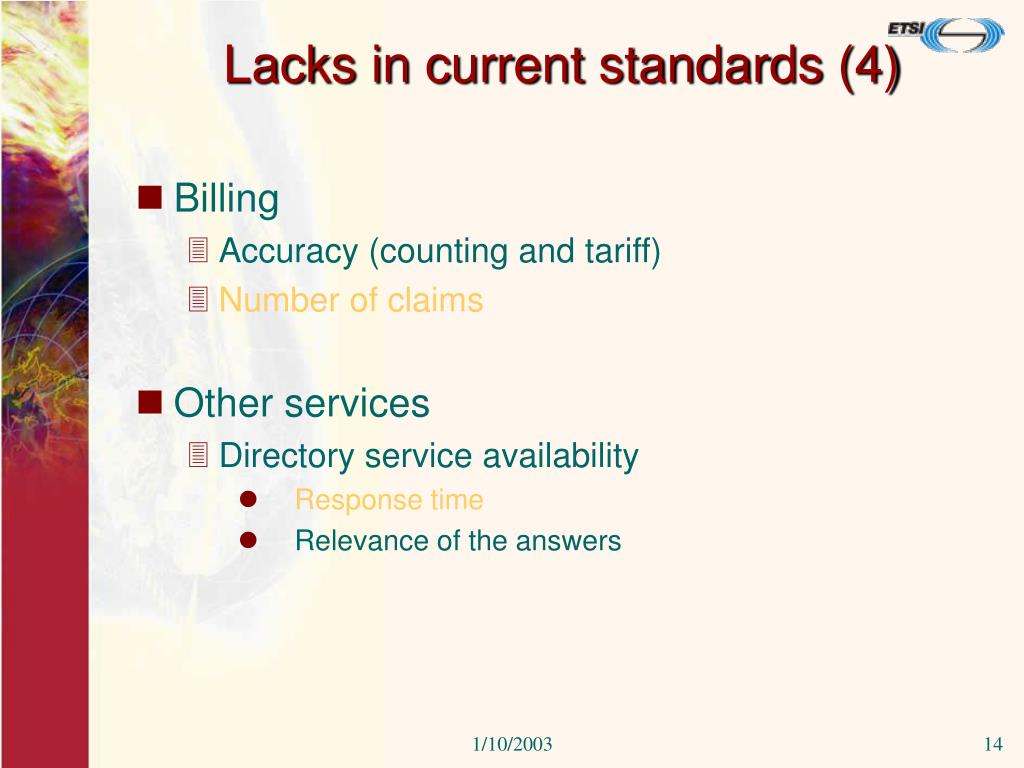 ETSI

Lacks in current standards (4)

Billing

Accuracy (counting and tariff)

Number of claims

Other services

Directory service availability

Response time

Relevance of the answers

1/10/2003

14